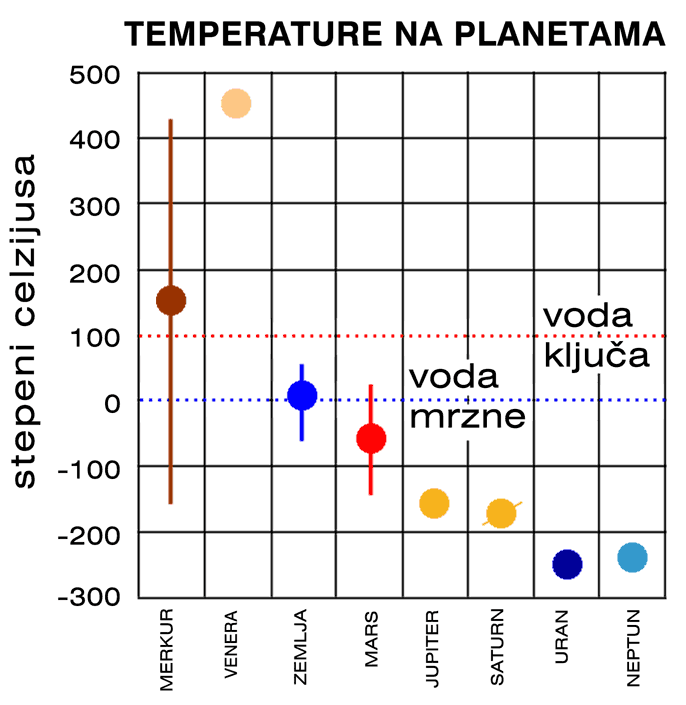 TEMPERATURE NA PLANETAMA

stepeni celzijusa

500
400
300
200
100
0
-100
-200
-300

voda ključa

voda mrzne

MERKUR
VENERA
ZEMLJA
MARS
JUPITER
SATURN
URAN
NEPTUN